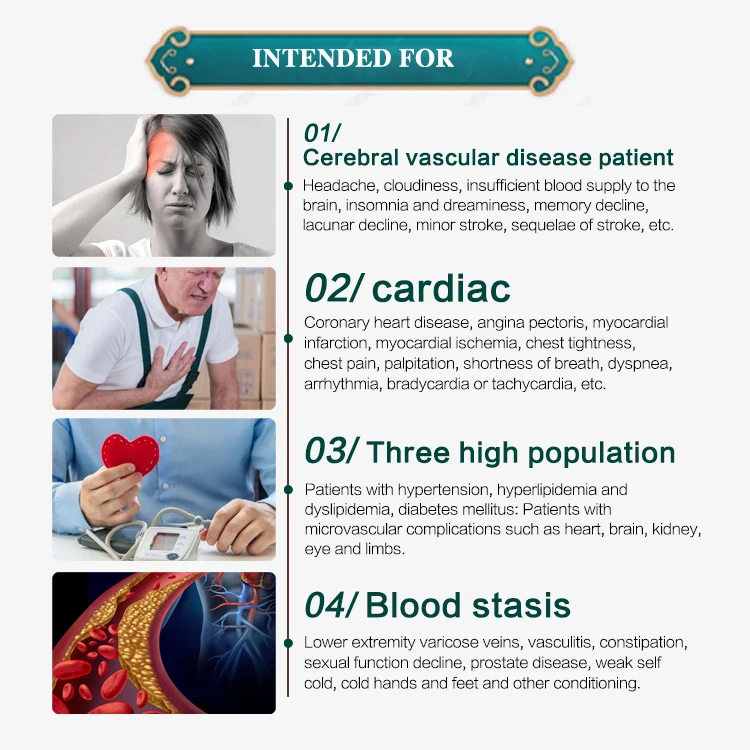 INTENDED FOR

01/
Cerebral vascular disease patient

Headache, cloudiness, insufficient blood supply to the brain, insomnia and dreaminess, memory decline, lacunar decline, minor stroke, sequelae of stroke, etc.

02/ cardiac

Coronary heart disease, angina pectoris, myocardial infarction, myocardial ischemia, chest tightness, chest pain, palpitation, shortness of breath, dyspnea, arrhythmia, bradycardia or tachycardia, etc.

03/ Three high population

Patients with hypertension, hyperlipidemia and dyslipidemia, diabetes mellitus: Patients with microvascular complications such as heart, brain, kidney, eye and limbs.

04/ Blood stasis

Lower extremity varicose veins, vasculitis, constipation, sexual function decline, prostate disease, weak self cold, cold hands and feet and other conditioning.